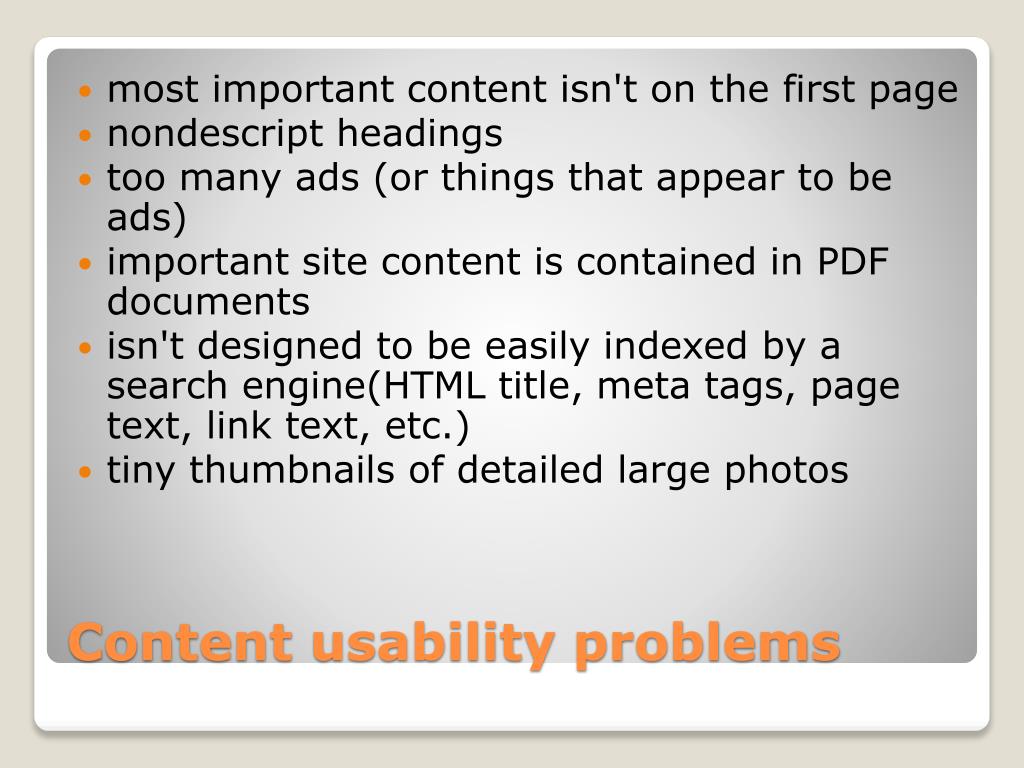 - most important content isn't on the first page
- nondescript headings
- too many ads (or things that appear to be ads)
- important site content is contained in PDF documents
- isn't designed to be easily indexed by a search engine(HTML title, meta tags, page text, link text, etc.)
- tiny thumbnails of detailed large photos

Content usability problems